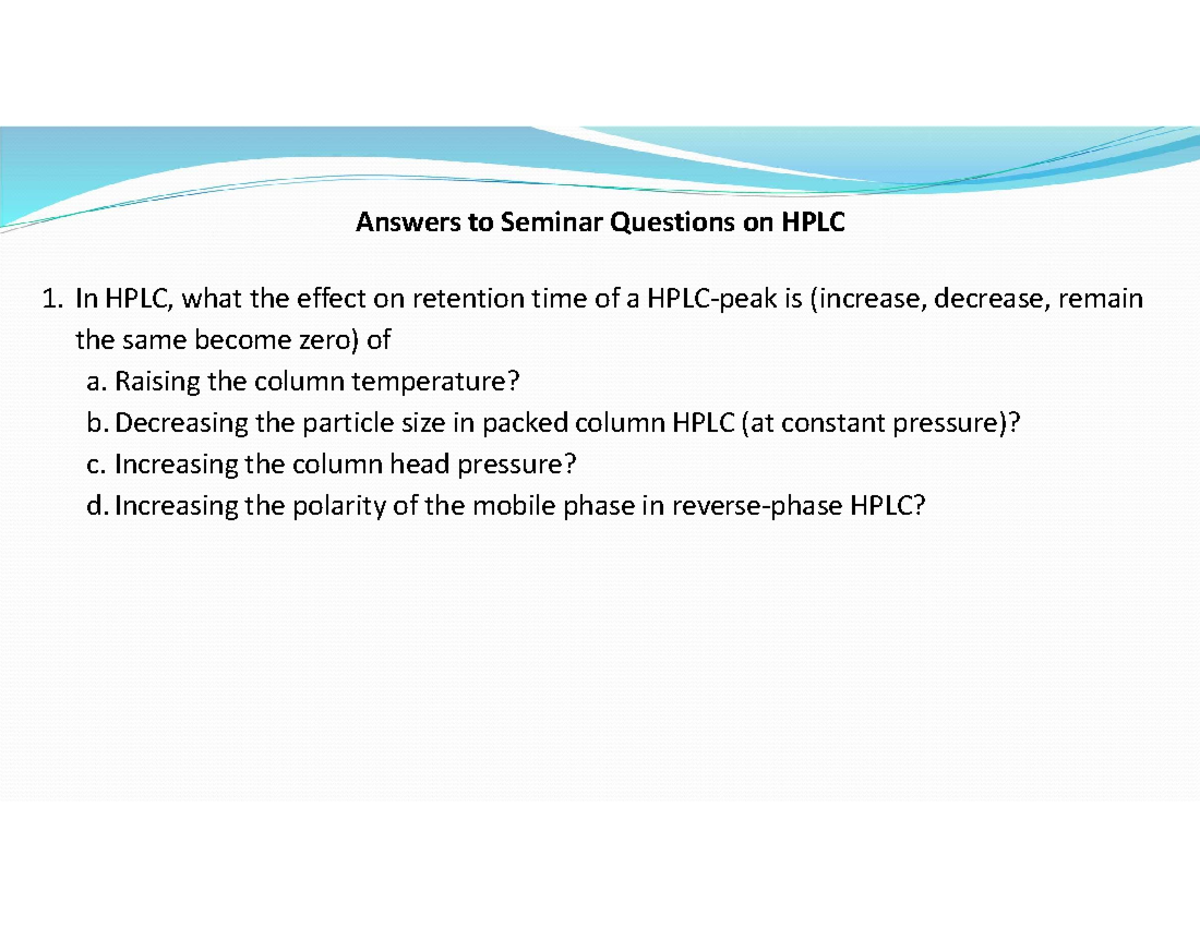 Answers to Seminar Questions on HPLC

1. In HPLC, what the effect on retention time of a HPLC-peak is (increase, decrease, remain the same become zero) of
a. Raising the column temperature?
b. Decreasing the particle size in packed column HPLC (at constant pressure)?
c. Increasing the column head pressure?
d. Increasing the polarity of the mobile phase in reverse-phase HPLC?